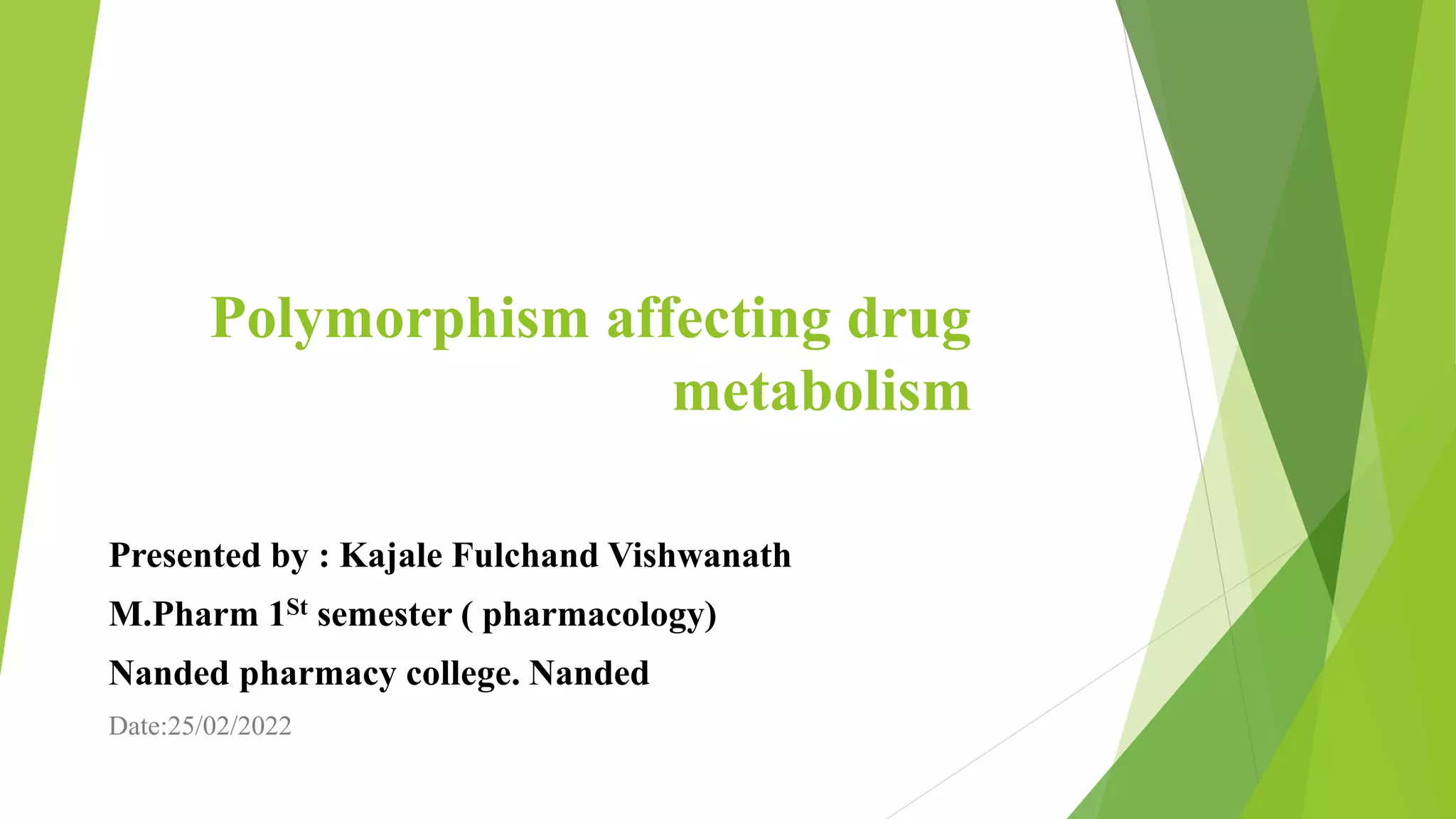 Polymorphism affecting drug metabolism

Presented by : Kajale Fulchand Vishwanath

M.Pharm 1$^{St}$ semester ( pharmacology)

Nanded pharmacy college. Nanded

Date:25/02/2022